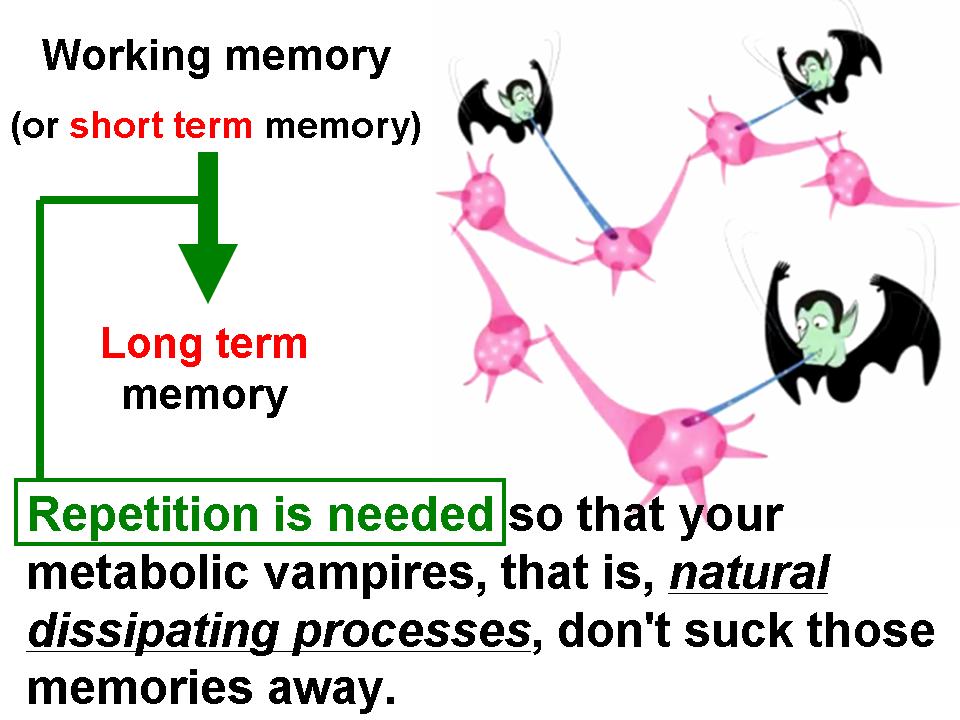 Working memory
(or short term memory)

Long term memory

Repetition is needed so that your metabolic vampires, that is, natural dissipating processes, don't suck those memories away.